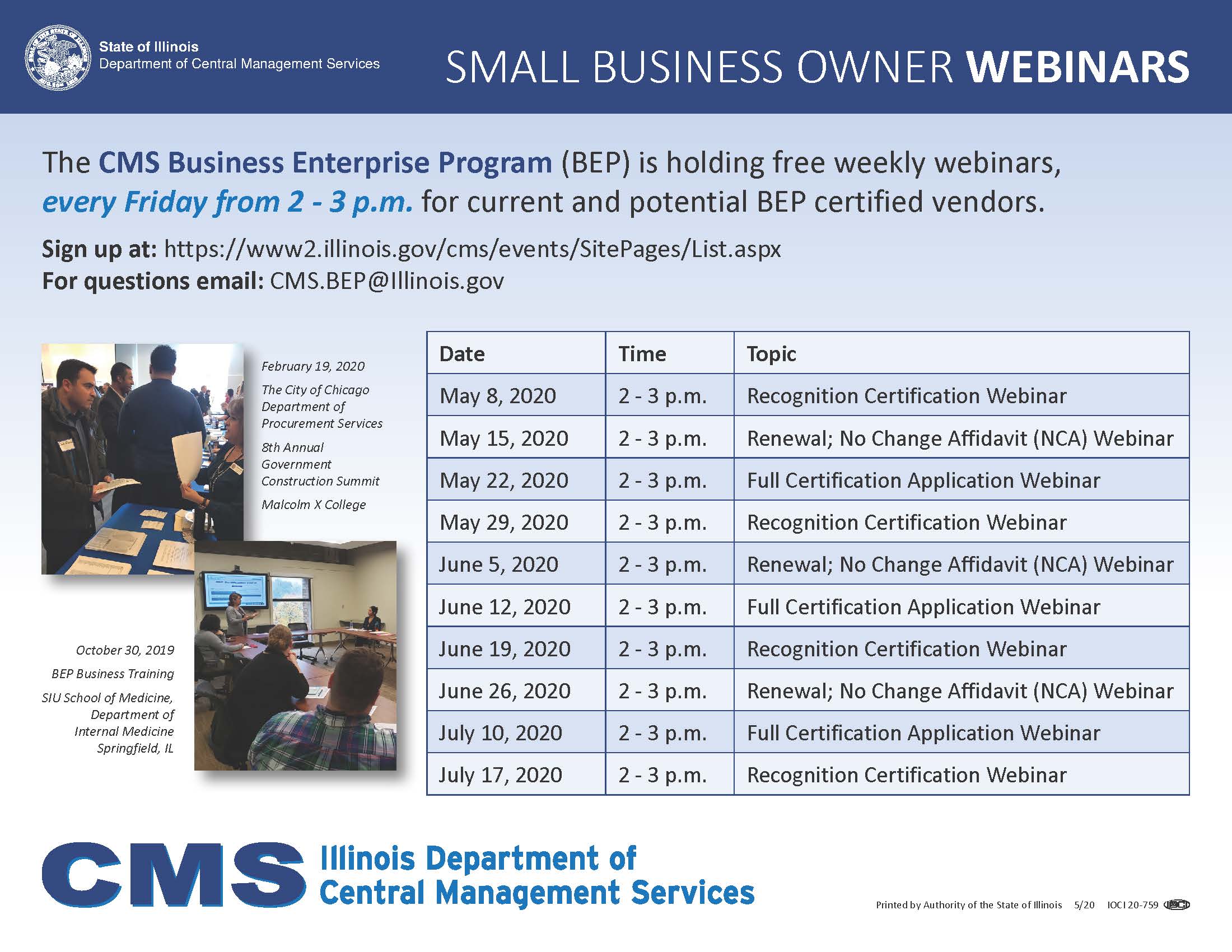 State of Illinois
Department of Central Management Services

SMALL BUSINESS OWNER WEBINARS

The CMS Business Enterprise Program (BEP) is holding free weekly webinars, every Friday from 2 - 3 p.m. for current and potential BEP certified vendors.

Sign up at: https://www2.illinois.gov/cms/events/SitePages/List.aspx
For questions email: CMS.BEP@Illinois.gov

February 19, 2020
The City of Chicago Department of Procurement Services
8th Annual Government Construction Summit
Malcolm X College

October 30, 2019
BEP Business Training
SIU School of Medicine, Department of Internal Medicine
Springfield, IL

| Date | Time | Topic |
|---|---|---|
| May 8, 2020 | 2 - 3 p.m. | Recognition Certification Webinar |
| May 15, 2020 | 2 - 3 p.m. | Renewal; No Change Affidavit (NCA) Webinar |
| May 22, 2020 | 2 - 3 p.m. | Full Certification Application Webinar |
| May 29, 2020 | 2 - 3 p.m. | Recognition Certification Webinar |
| June 5, 2020 | 2 - 3 p.m. | Renewal; No Change Affidavit (NCA) Webinar |
| June 12, 2020 | 2 - 3 p.m. | Full Certification Application Webinar |
| June 19, 2020 | 2 - 3 p.m. | Recognition Certification Webinar |
| June 26, 2020 | 2 - 3 p.m. | Renewal; No Change Affidavit (NCA) Webinar |
| July 10, 2020 | 2 - 3 p.m. | Full Certification Application Webinar |
| July 17, 2020 | 2 - 3 p.m. | Recognition Certification Webinar |

CMS Illinois Department of Central Management Services

Printed by Authority of the State of Illinois 5/20 IOCI 20-759